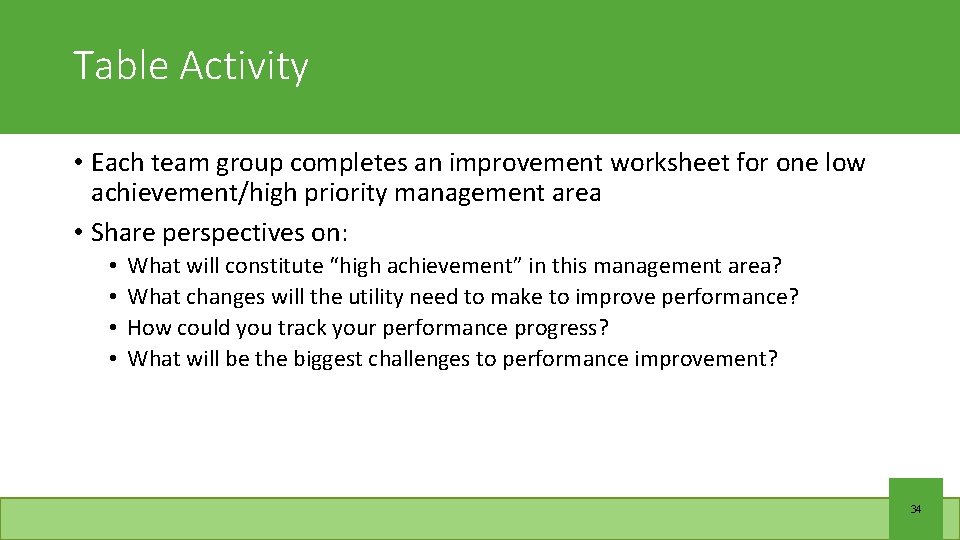 Table Activity

• Each team group completes an improvement worksheet for one low achievement/high priority management area

• Share perspectives on:
  • What will constitute “high achievement” in this management area?
  • What changes will the utility need to make to improve performance?
  • How could you track your performance progress?
  • What will be the biggest challenges to performance improvement?

34